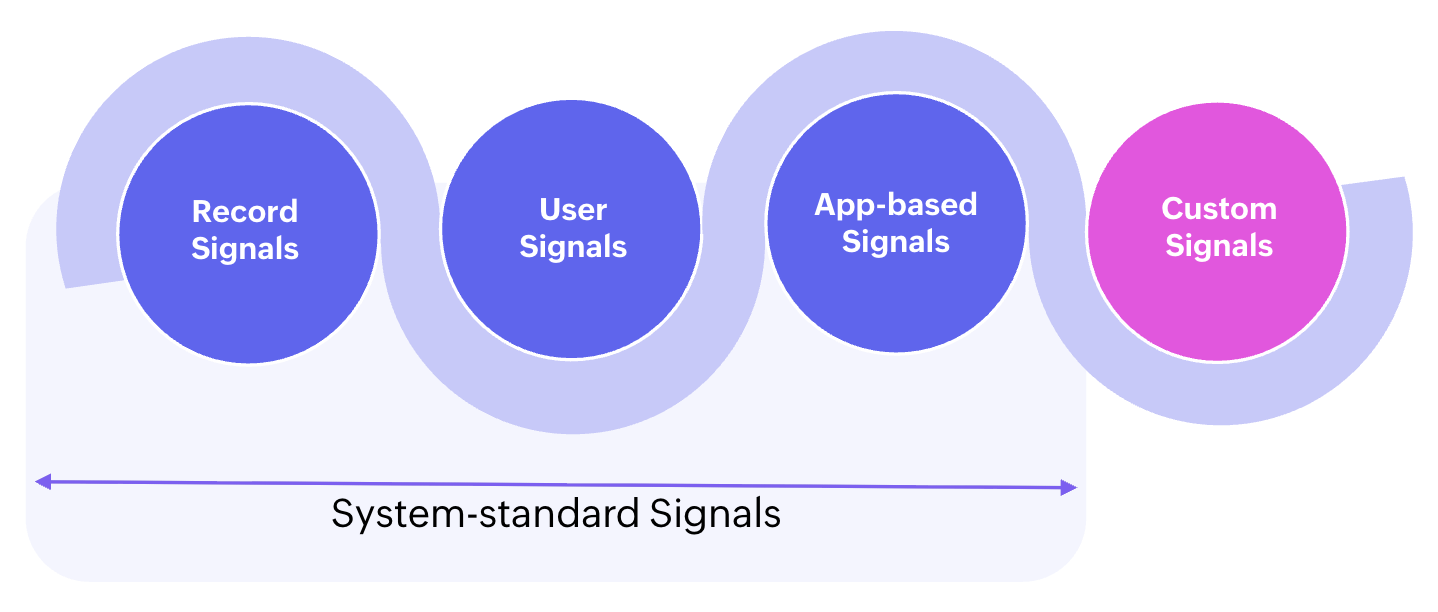 Record Signals

User Signals

App-based Signals

Custom Signals

System-standard Signals